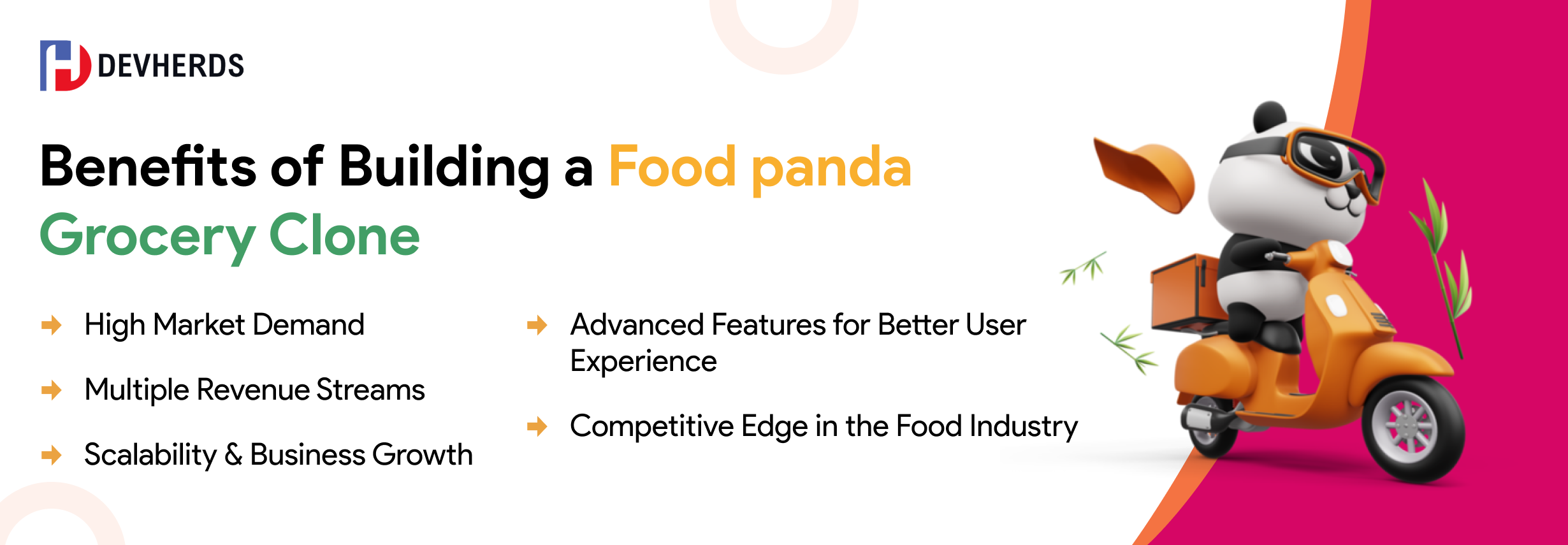 DEVHERDS

Benefits of Building a Food panda Grocery Clone

High Market Demand

Multiple Revenue Streams

Scalability & Business Growth

Advanced Features for Better User Experience

Competitive Edge in the Food Industry